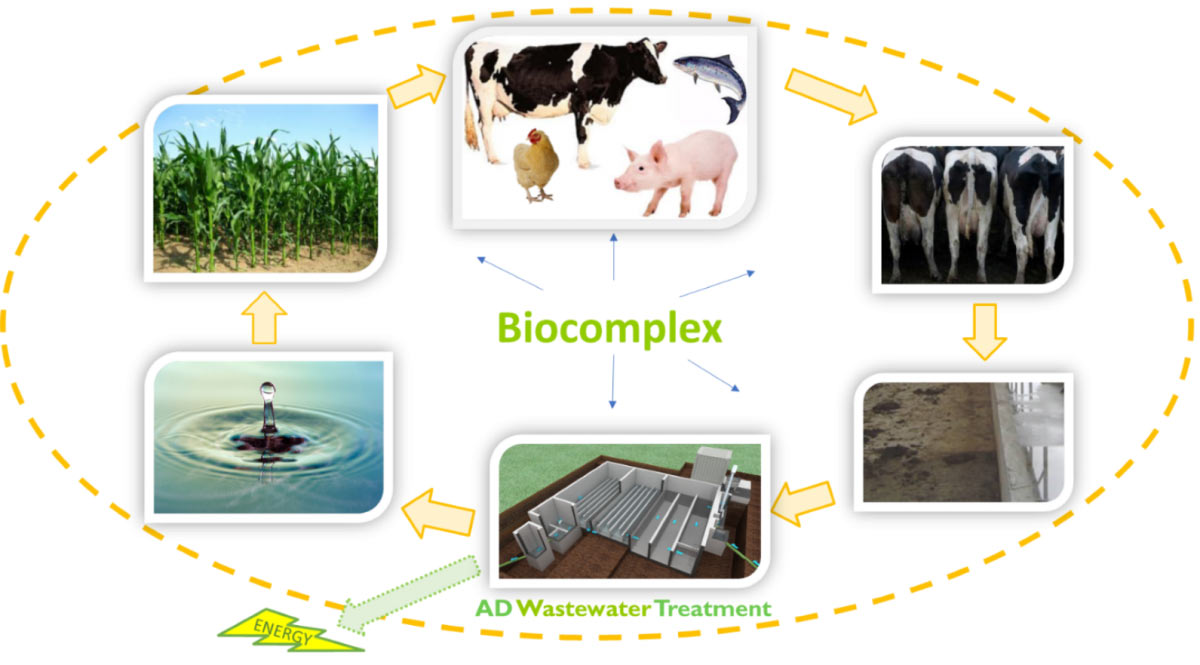 Biocomplex

AD Wastewater Treatment

ENERGY